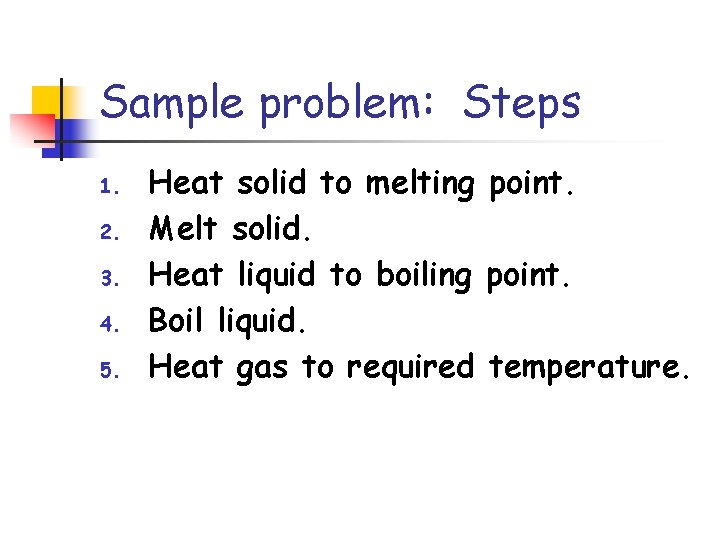 Sample problem: Steps

1. Heat solid to melting point.
2. Melt solid.
3. Heat liquid to boiling point.
4. Boil liquid.
5. Heat gas to required temperature.